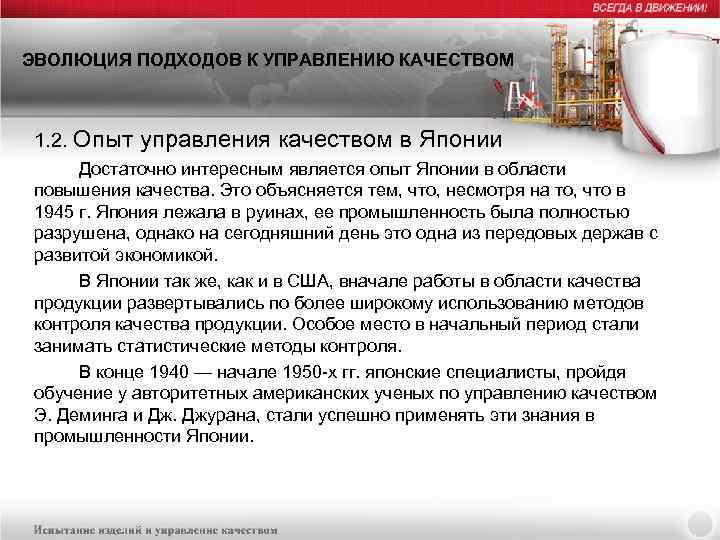 ВСЕГДА В ДВИЖЕНИИ!

ЭВОЛЮЦИЯ ПОДХОДОВ К УПРАВЛЕНИЮ КАЧЕСТВОМ

1.2. Опыт управления качеством в Японии

Достаточно интересным является опыт Японии в области повышения качества. Это объясняется тем, что, несмотря на то, что в 1945 г. Япония лежала в руинах, ее промышленность была полностью разрушена, однако на сегодняшний день это одна из передовых держав с развитой экономикой.

В Японии так же, как и в США, вначале работы в области качества продукции развертывались по более широкому использованию методов контроля качества продукции. Особое место в начальный период стали занимать статистические методы контроля.

В конце 1940 — начале 1950-х гг. японские специалисты, пройдя обучение у авторитетных американских ученых по управлению качеством Э. Деминга и Дж. Джурана, стали успешно применять эти знания в промышленности Японии.

Испытание изделий и управление качеством